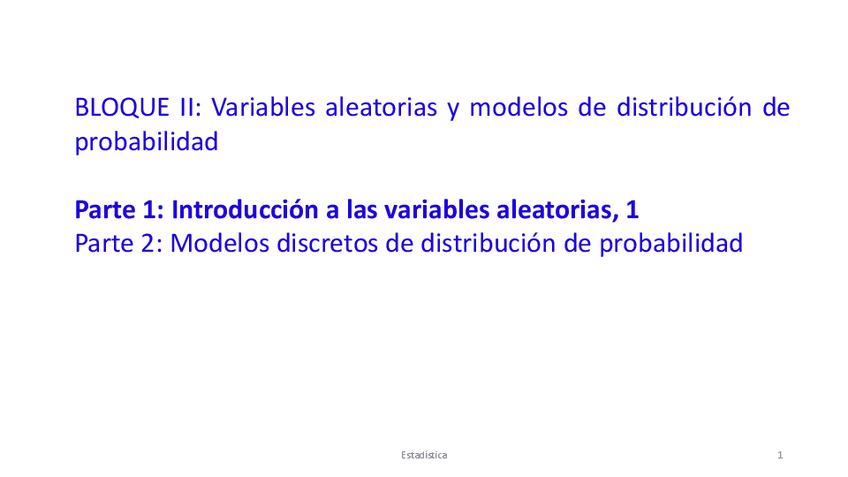 BLOQUE II: Variables aleatorias y modelos de distribución de probabilidad

Parte 1: Introducción a las variables aleatorias, 1
Parte 2: Modelos discretos de distribución de probabilidad

Estadística

1